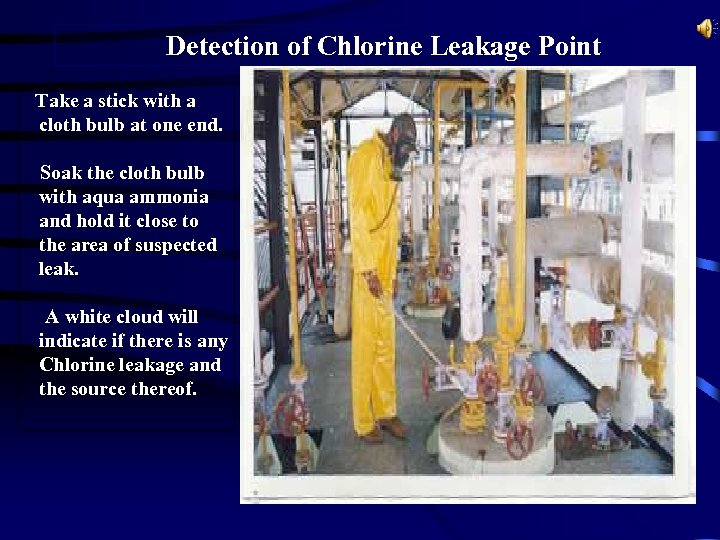 Detection of Chlorine Leakage Point

Take a stick with a cloth bulb at one end.

Soak the cloth bulb with aqua ammonia and hold it close to the area of suspected leak.

A white cloud will indicate if there is any Chlorine leakage and the source thereof.